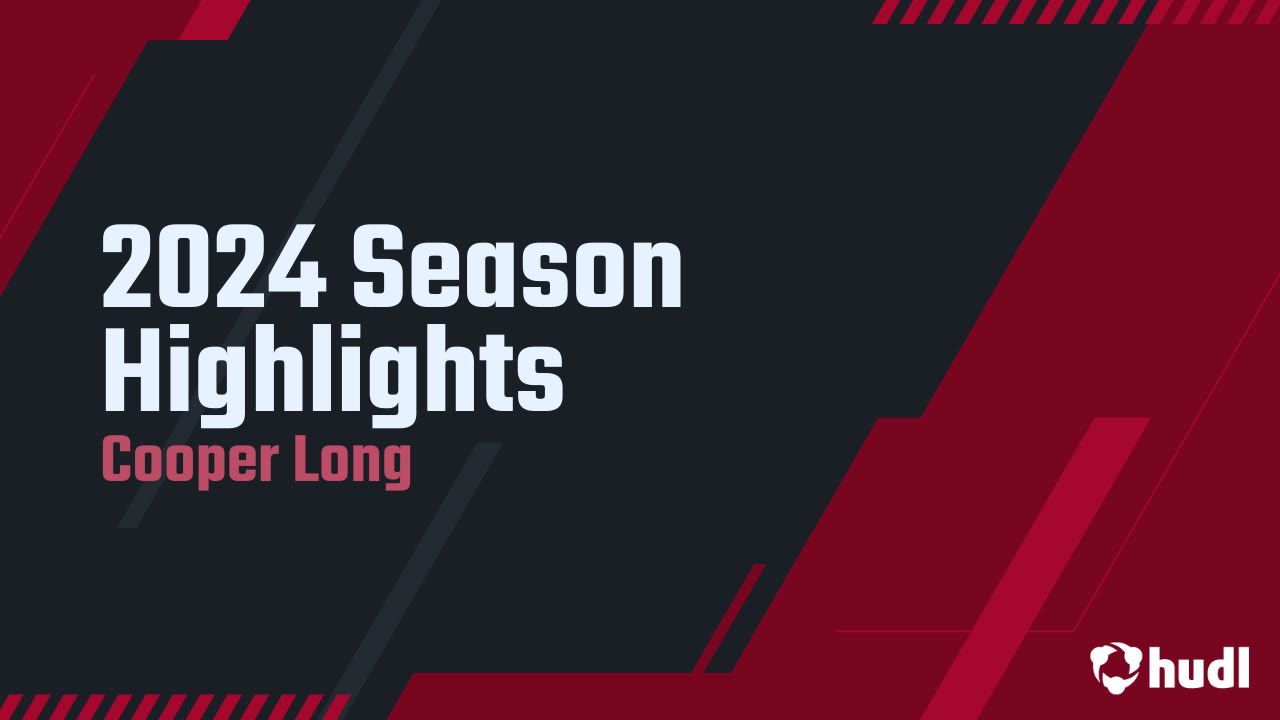 2024 Season Highlights

Cooper Long

hudl